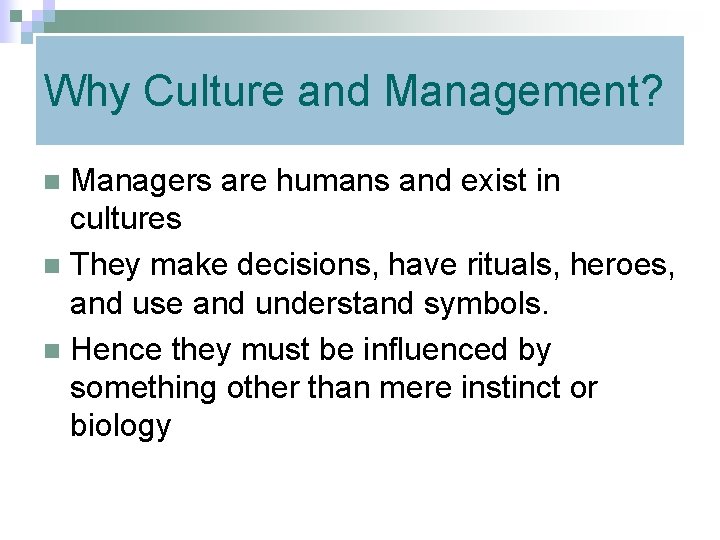 Why Culture and Management?

Managers are humans and exist in cultures

They make decisions, have rituals, heroes, and use and understand symbols.

Hence they must be influenced by something other than mere instinct or biology